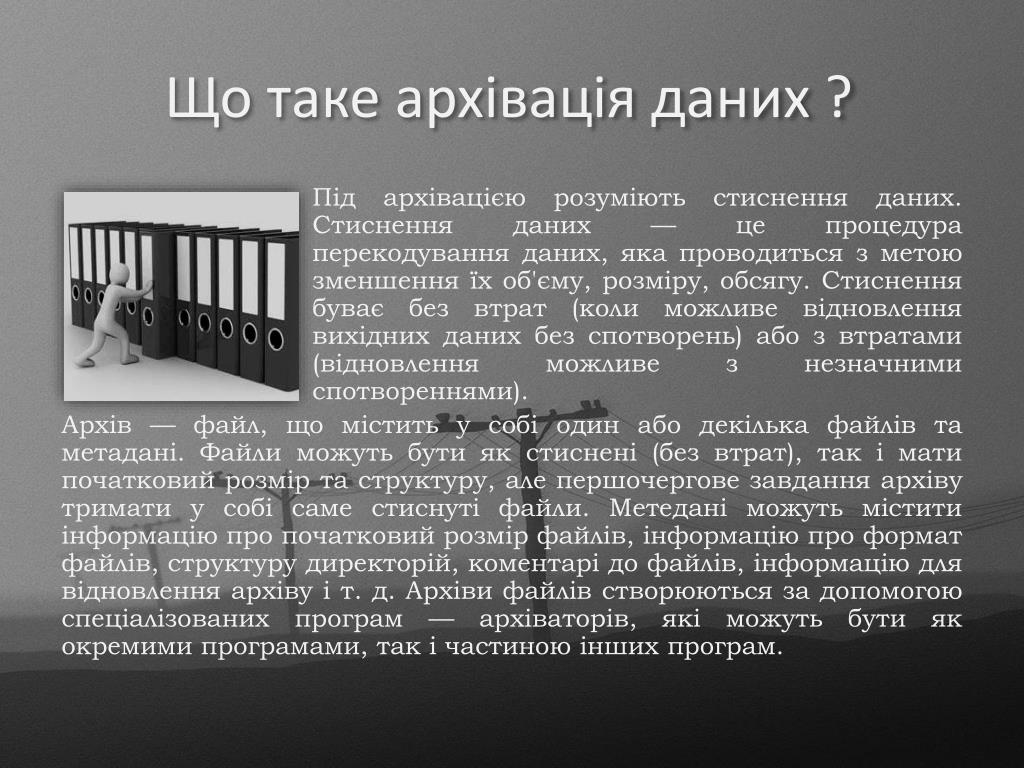 Що таке архівація даних ?

Під архівацією розуміють стиснення даних. Стиснення даних — це процедура перекодування даних, яка проводиться з метою зменшення їх об'єму, розміру, обсягу. Стиснення буває без втрат (коли можливе відновлення вихідних даних без спотворень) або з втратами (відновлення можливе з незначними спотвореннями).

Архів — файл, що містить у собі один або декілька файлів та метадані. Файли можуть бути як стиснені (без втрат), так і мати початковий розмір та структуру, але першочергове завдання архіву тримати у собі саме стиснуті файли. Метедані можуть містити інформацію про початковий розмір файлів, інформацію про формат файлів, структуру директорій, коментарі до файлів, інформацію для відновлення архіву і т. д. Архіви файлів створюються за допомогою спеціалізованих програм — архіваторів, які можуть бути як окремими програмами, так і частиною інших програм.